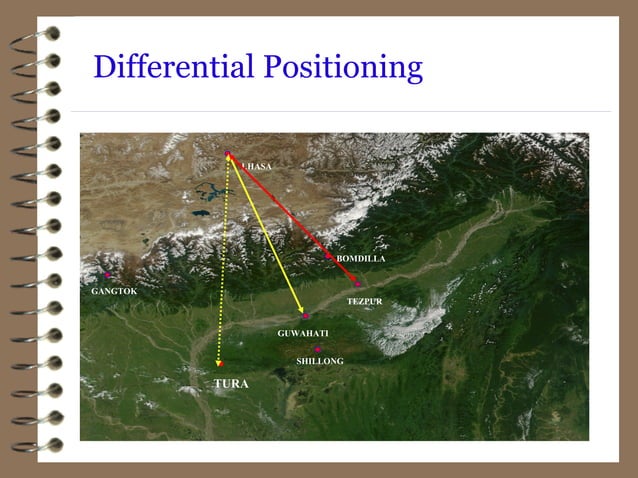 Differential Positioning

LHASA

BOMDILLA

GANGTOK

TEZPUR

GUWAHATI

SHILLONG

TURA